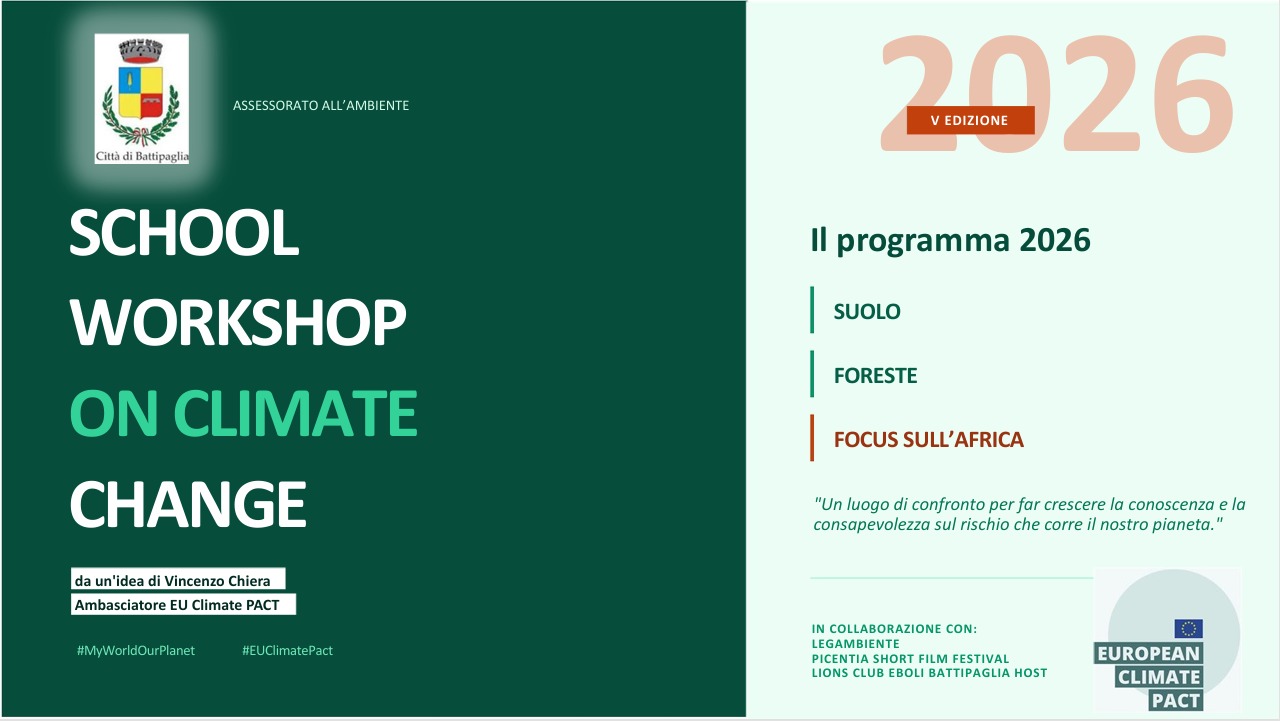 Città di Battipaglia

ASSESSORATO ALL'AMBIENTE

SCHOOL WORKSHOP ON CLIMATE CHANGE

da un'idea di Vincenzo Chiera
Ambasciatore EU Climate PACT

#MyWorldOurPlanet #EUClimatePact

2026
V EDIZIONE

Il programma 2026

SUOLO

FORESTE

FOCUS SULL'AFRICA

"Un luogo di confronto per far crescere la conoscenza e la consapevolezza sul rischio che corre il nostro pianeta."

IN COLLABORAZIONE CON:
LEGAMBIENTE
PICENTIA SHORT FILM FESTIVAL
LIONS CLUB EBOLI BATTIPAGLIA HOST

EUROPEAN CLIMATE PACT